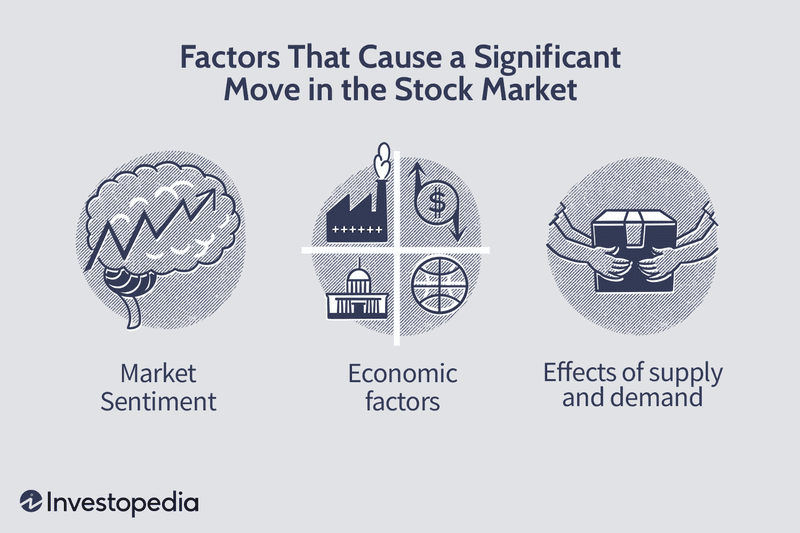 Factors That Cause a Significant Move in the Stock Market

$

Market Sentiment

Economic factors

Effects of supply and demand

Investopedia